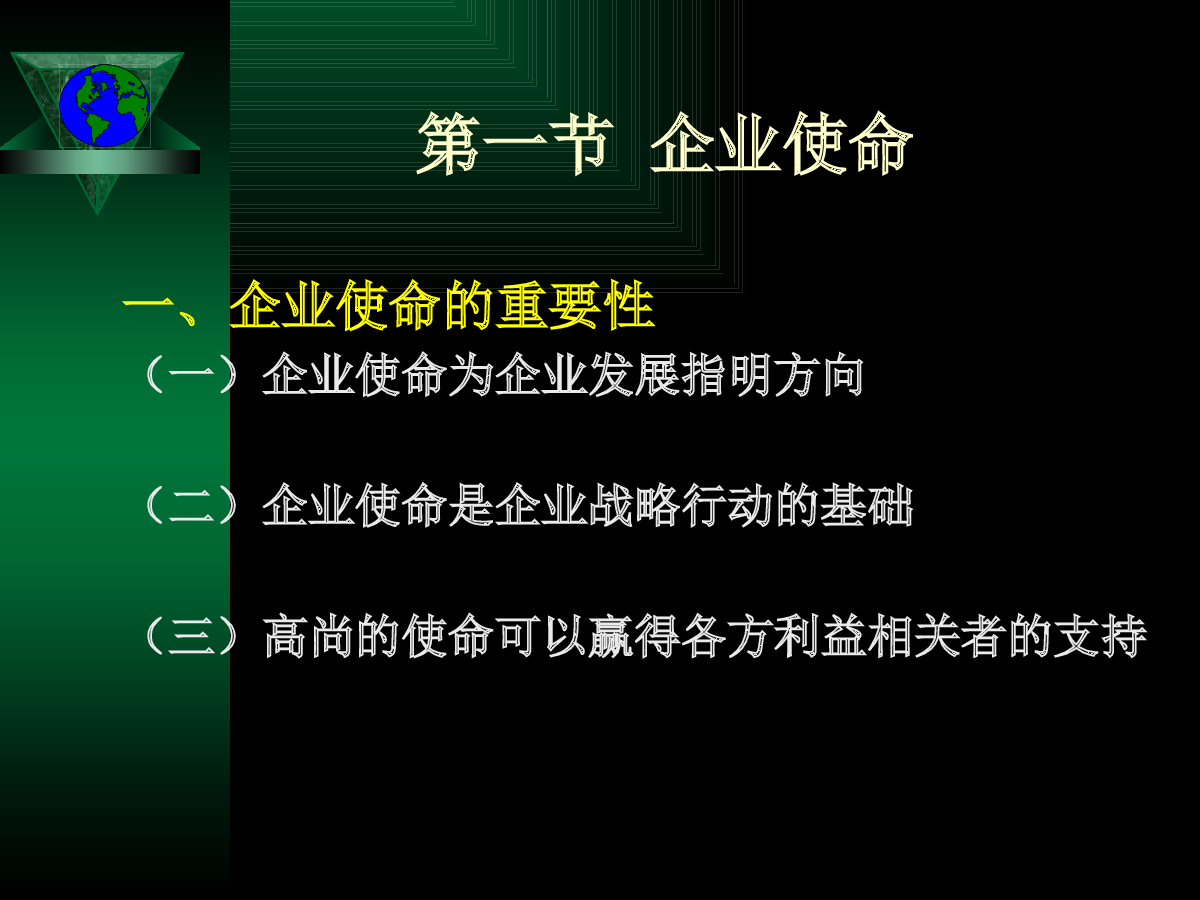 第一节 企业使命

一、企业使命的重要性

（一）企业使命为企业发展指明方向

（二）企业使命是企业战略行动的基础

（三）高尚的使命可以赢得各方利益相关者的支持